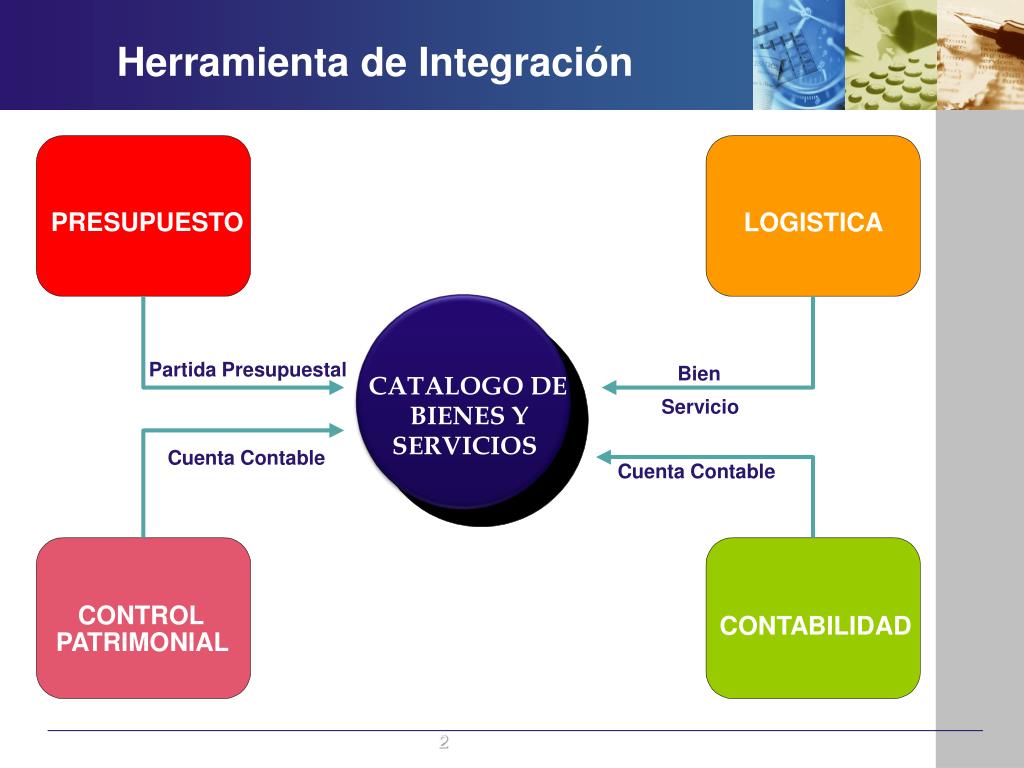 Herramienta de Integración

PRESUPUESTO

LOGISTICA

Partida Presupuestal

CATALOGO DE BIENES Y SERVICIOS

Bien

Servicio

Cuenta Contable

Cuenta Contable

CONTROL PATRIMONIAL

CONTABILIDAD

2